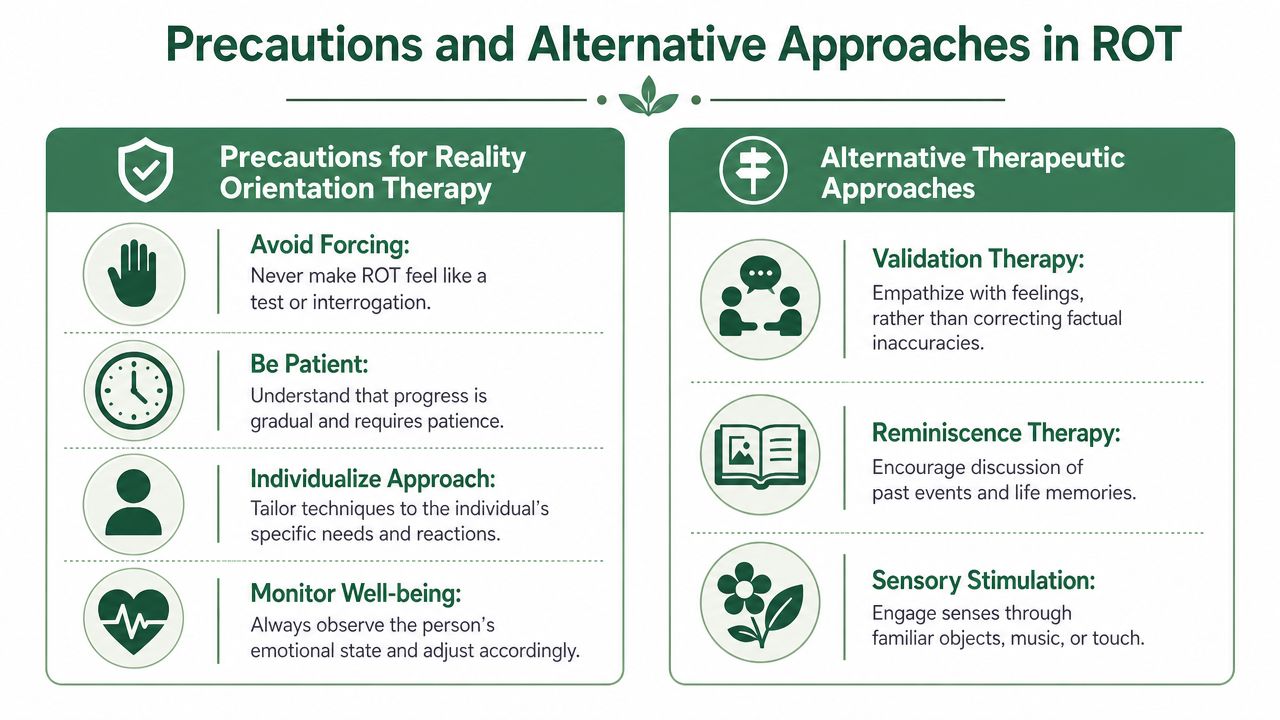 Precautions and Alternative Approaches in ROT

Precautions for Reality Orientation Therapy

Avoid Forcing:
Never make ROT feel like a test or interrogation.

Be Patient:
Understand that progress is gradual and requires patience.

Individualize Approach:
Tailor techniques to the individual's specific needs and reactions.

Monitor Well-being:
Always observe the person's emotional state and adjust accordingly.

Alternative Therapeutic Approaches

Validation Therapy:
Empathize with feelings, rather than correcting factual inaccuracies.

Reminiscence Therapy:
Encourage discussion of past events and life memories.

Sensory Stimulation:
Engage senses through familiar objects, music, or touch.